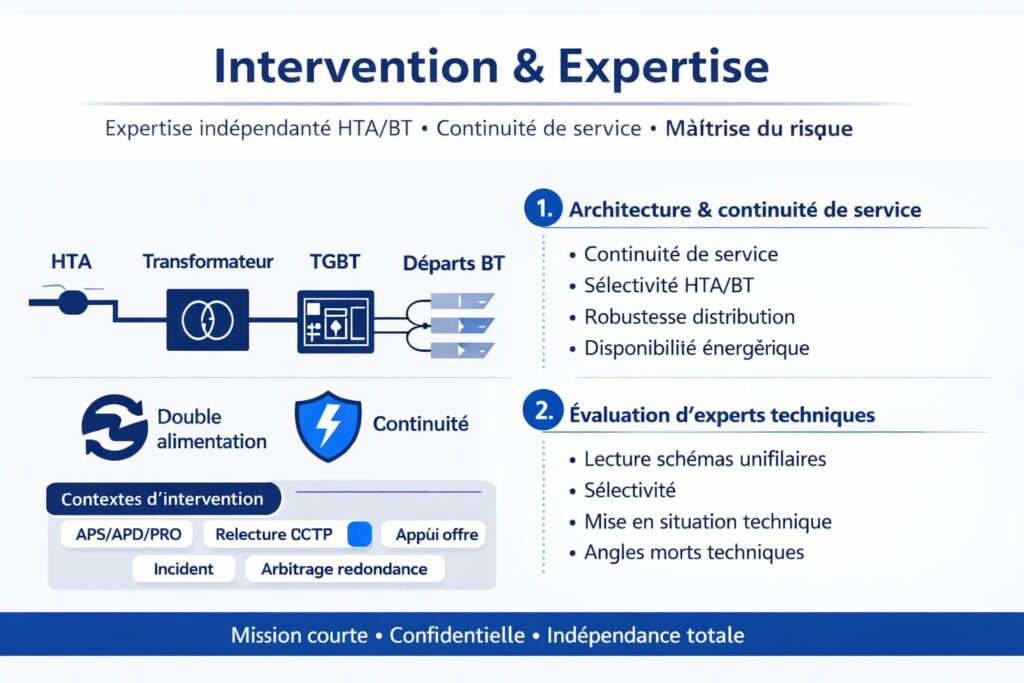 Intervention & Expertise

Expertise indépendanté HTA/BT • Continuité de service • Maîtrise du risque

HTA

Transformateur

TGBT

Départs BT

Double alimentation

Continuité

Contextes d'intervention

APS/APD/PRO

Relecture CCTP

Appui offre

Incident

Arbitrage redondance

1. Architecture & continuité de service

• Continuité de service
• Sélectivité HTA/BT
• Robustesse distribution
• Disponibilité énergérique

2. Évaluation d'experts techniques

• Lecture schémas unifilaires
• Sélectivité
• Mise en situation technique
• Angles morts techniques

Mission courte • Confidentielle • Indépendance totale